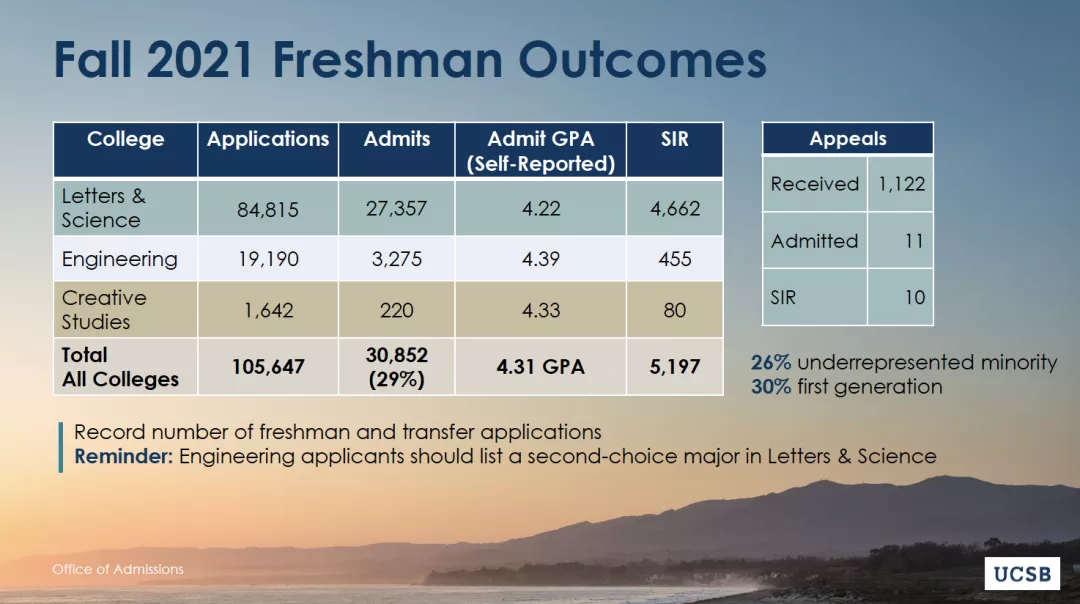 Fall 2021 Freshman Outcomes

| College | Applications | Admits | Admit GPA (Self-Reported) | SIR |
|---|---|---|---|---|
| Letters & Science | 84,815 | 27,357 | 4.22 | 4,662 |
| Engineering | 19,190 | 3,275 | 4.39 | 455 |
| Creative Studies | 1,642 | 220 | 4.33 | 80 |
| Total All Colleges | 105,647 | 30,852 (29%) | 4.31 GPA | 5,197 |

| Appeals | |
|---|---|
| Received | 1,122 |
| Admitted | 11 |
| SIR | 10 |

26% underrepresented minority
30% first generation

Record number of freshman and transfer applications
Reminder: Engineering applicants should list a second-choice major in Letters & Science

Office of Admissions

UCSB